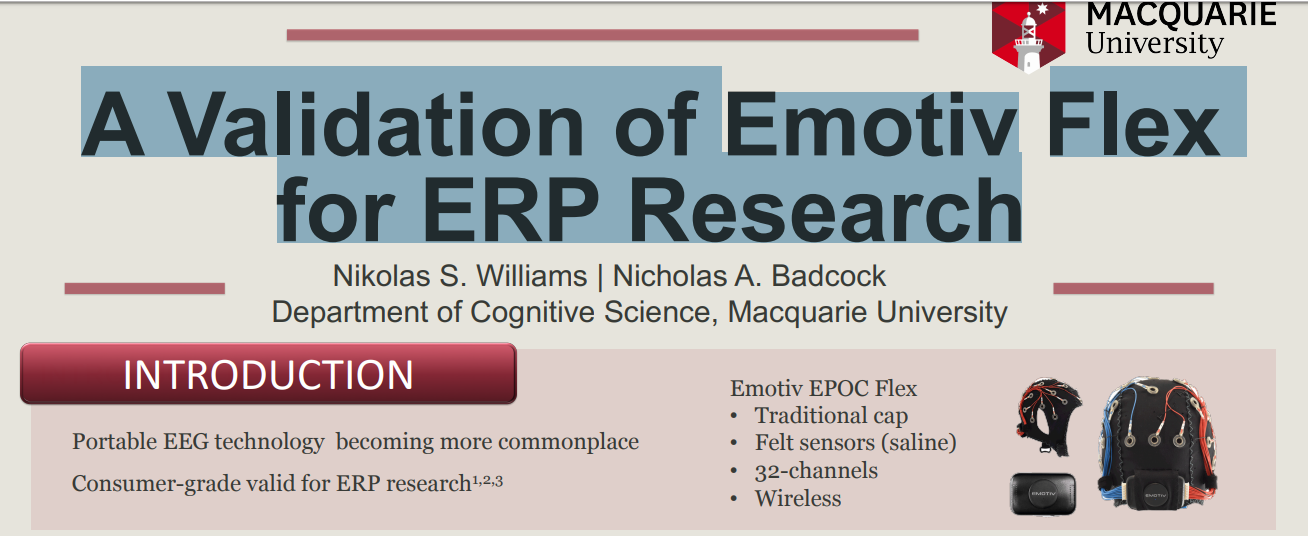 MACQUARIE
University

A Validation of Emotiv Flex for ERP Research

Nikolas S. Williams | Nicholas A. Badcock
Department of Cognitive Science, Macquarie University

INTRODUCTION

Portable EEG technology becoming more commonplace

Consumer-grade valid for ERP research$^{1,2,3}$

Emotiv EPOC Flex
• Traditional cap
• Felt sensors (saline)
• 32-channels
• Wireless

EMOTIV

EMOTIV